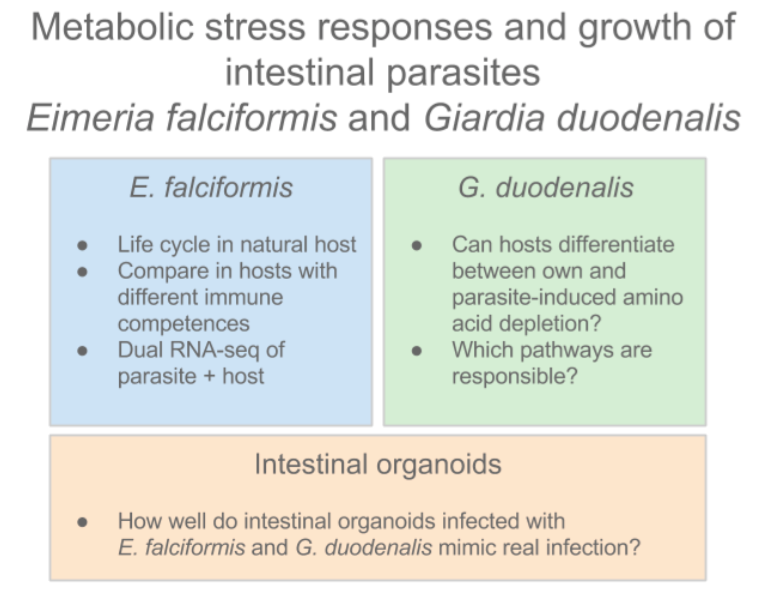 Metabolic stress responses and growth of intestinal parasites
Eimeria falciformis and Giardia duodenalis

E. falciformis

- Life cycle in natural host
- Compare in hosts with different immune competences
- Dual RNA-seq of parasite + host

G. duodenalis

- Can hosts differentiate between own and parasite-induced amino acid depletion?
- Which pathways are responsible?

Intestinal organoids

- How well do intestinal organoids infected with E. falciformis and G. duodenalis mimic real infection?